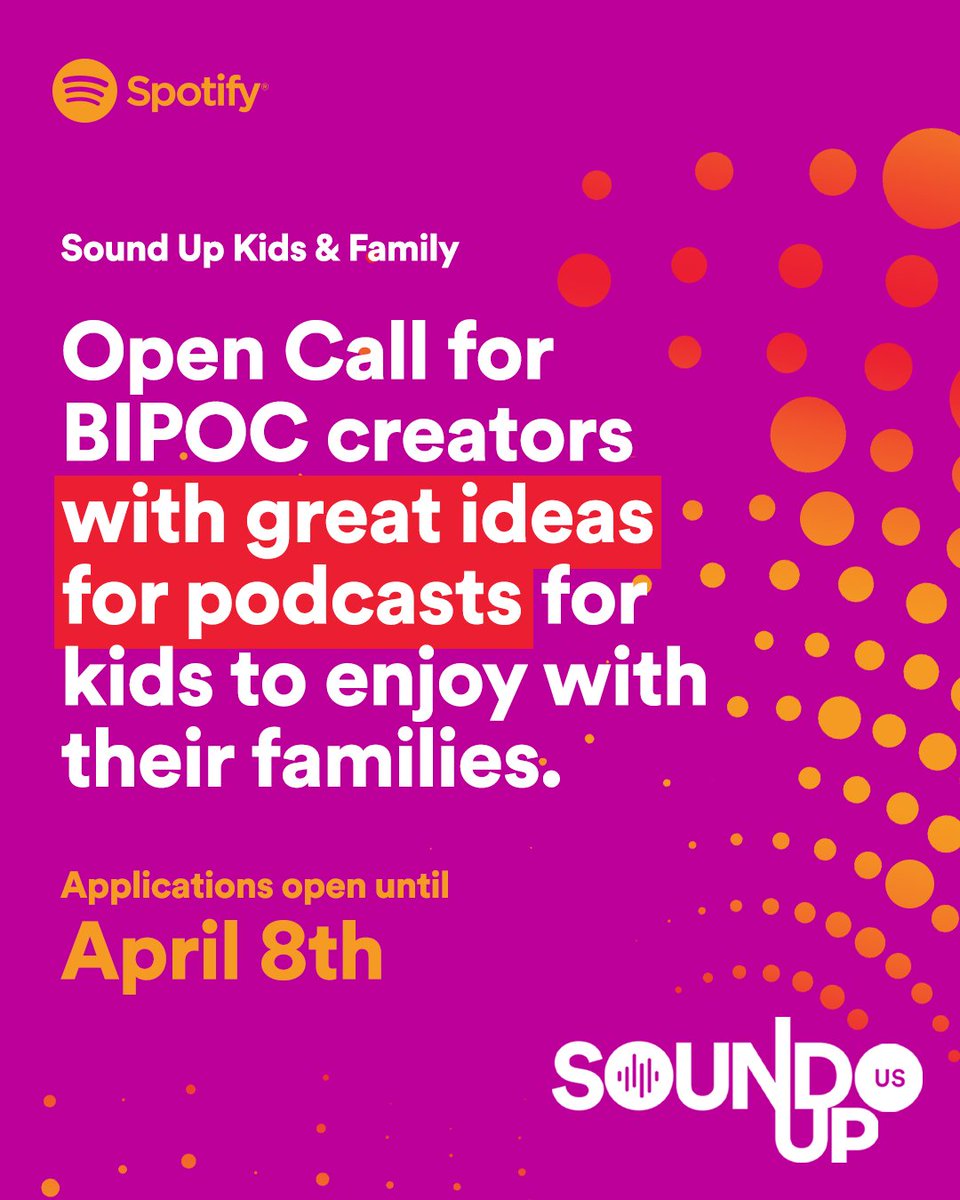 Spotify

Sound Up Kids & Family

Open Call for BIPOC creators with great ideas for podcasts for kids to enjoy with their families.

Applications open until
April 8th

SOUND UP US